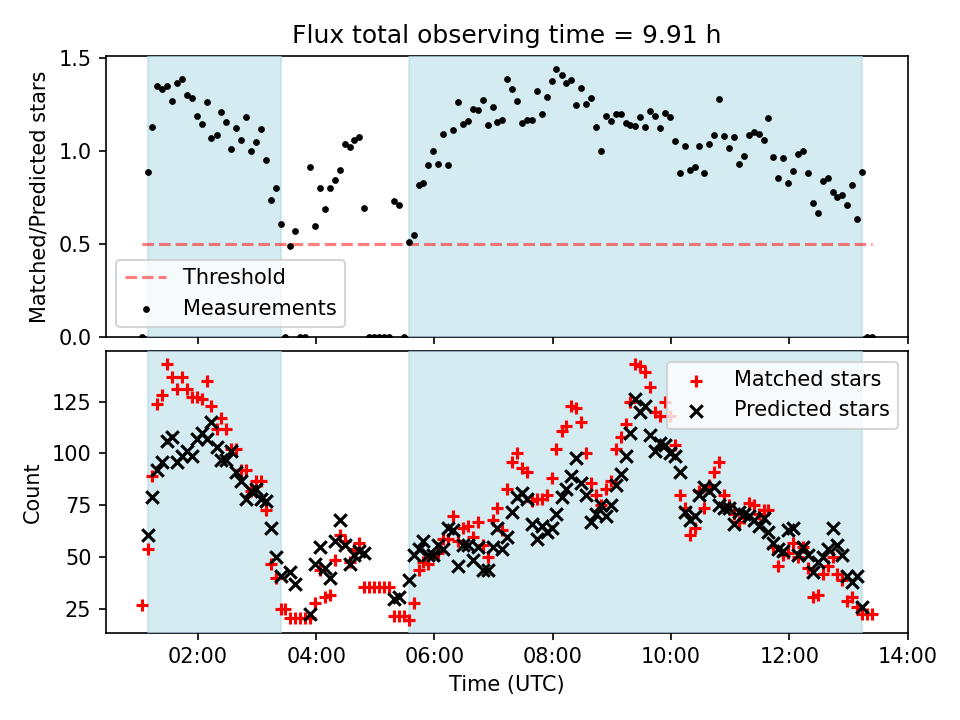 Flux total observing time = 9.91 h

Matched/Predicted stars

1.5
1.0
0.5
0.0

Threshold
Measurements

Count

125
100
75
50
25

Matched stars
Predicted stars

02:00
04:00
06:00
08:00
10:00
12:00
14:00

Time (UTC)